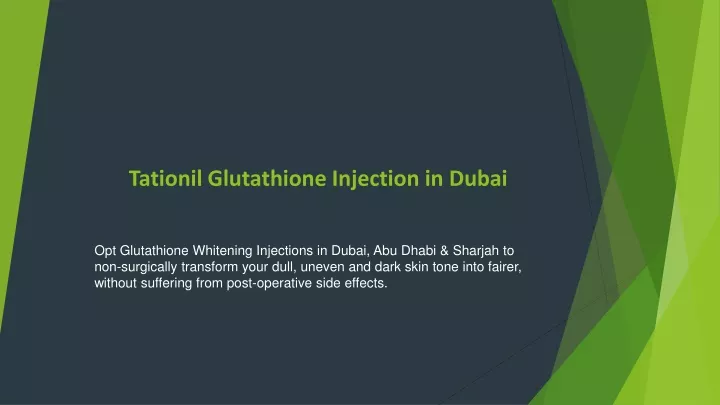 Tationil Glutathione Injection in Dubai

Opt Glutathione Whitening Injections in Dubai, Abu Dhabi & Sharjah to non-surgically transform your dull, uneven and dark skin tone into fairer, without suffering from post-operative side effects.